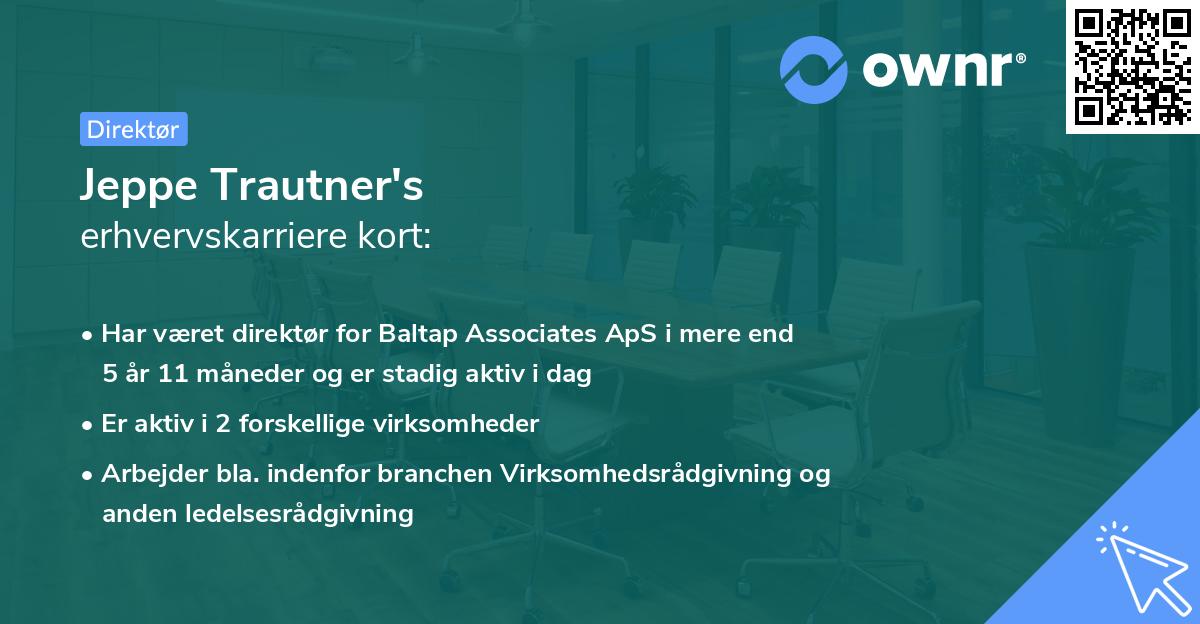 ownr®

Direktør

Jeppe Trautner's
erhvervskarriere kort:

• Har været direktør for Baltap Associates ApS i mere end 5 år 11 måneder og er stadig aktiv i dag
• Er aktiv i 2 forskellige virksomheder
• Arbejder bla. indenfor branchen Virksomhedsrådgivning og anden ledelsesrådgivning